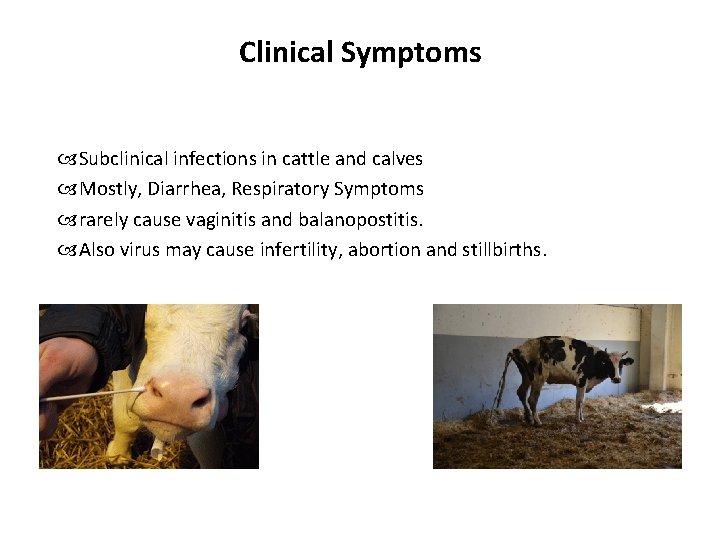 Clinical Symptoms

Subclinical infections in cattle and calves
Mostly, Diarrhea, Respiratory Symptoms
rarely cause vaginitis and balanopostitis.
Also virus may cause infertility, abortion and stillbirths.